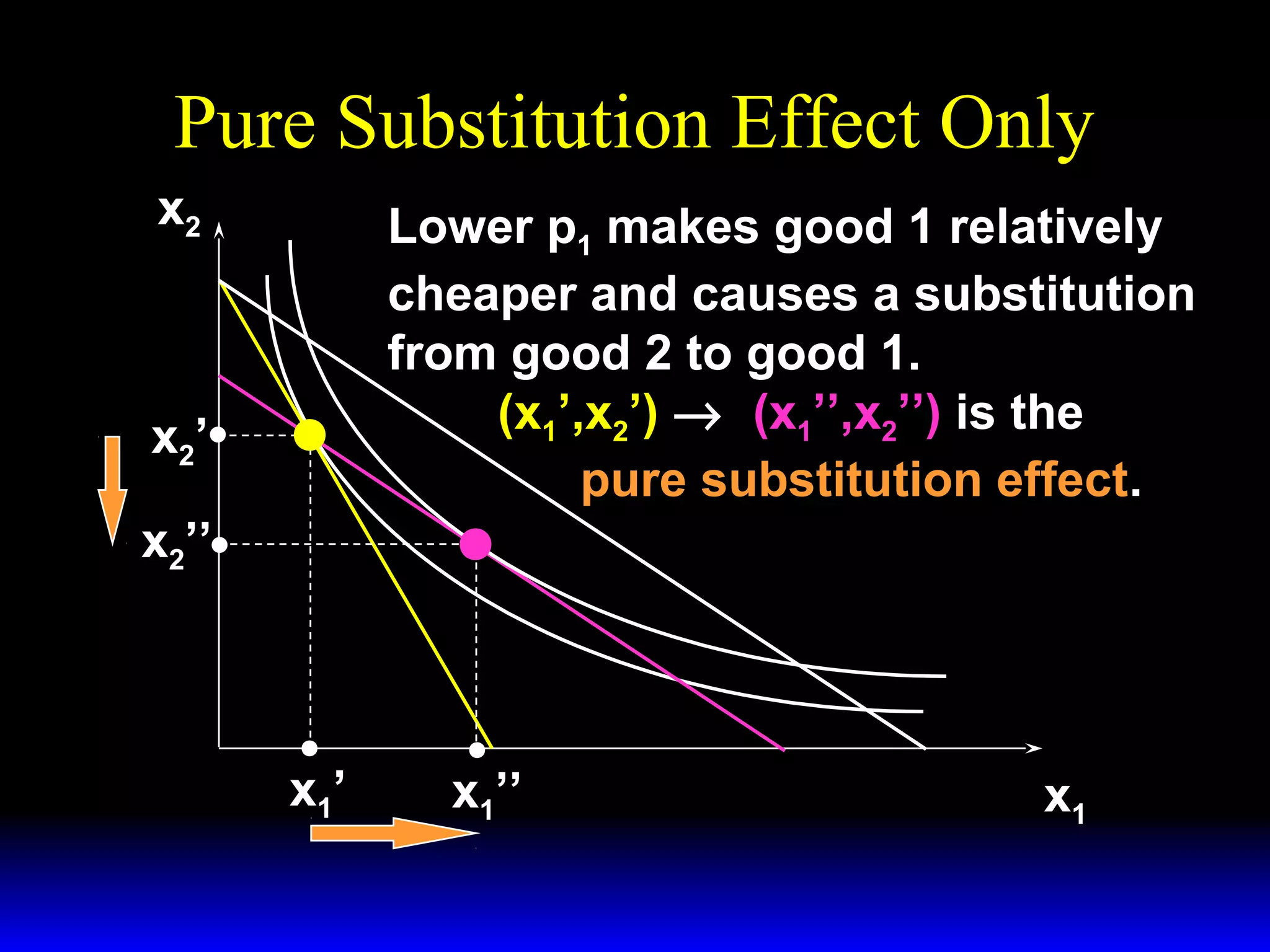 Pure Substitution Effect Only

$x_2$

Lower $p_1$ makes good 1 relatively cheaper and causes a substitution from good 2 to good 1.

$(x_1', x_2') \rightarrow (x_1'', x_2'')$ is the pure substitution effect.

$x_2'$

$x_2''$

$x_1'$

$x_1''$

$x_1$